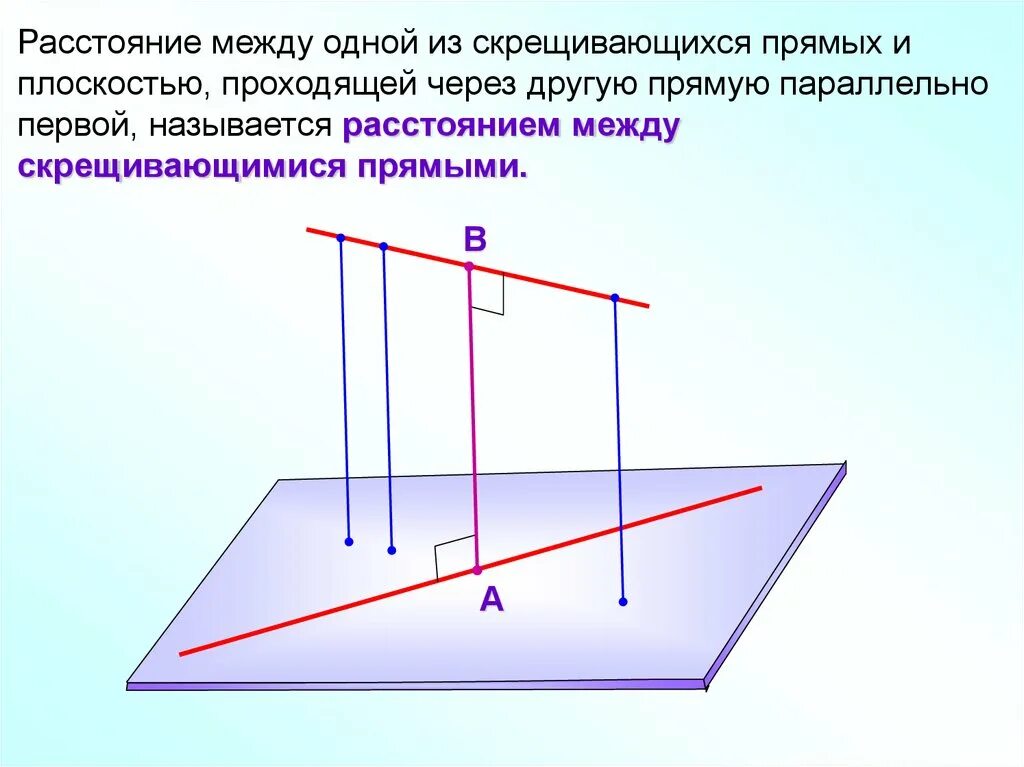 Расстояние между одной из скрещивающихся прямых и плоскостью, проходящей через другую прямую параллельно первой, называется расстоянием между скрещивающимися прямыми.

B

A